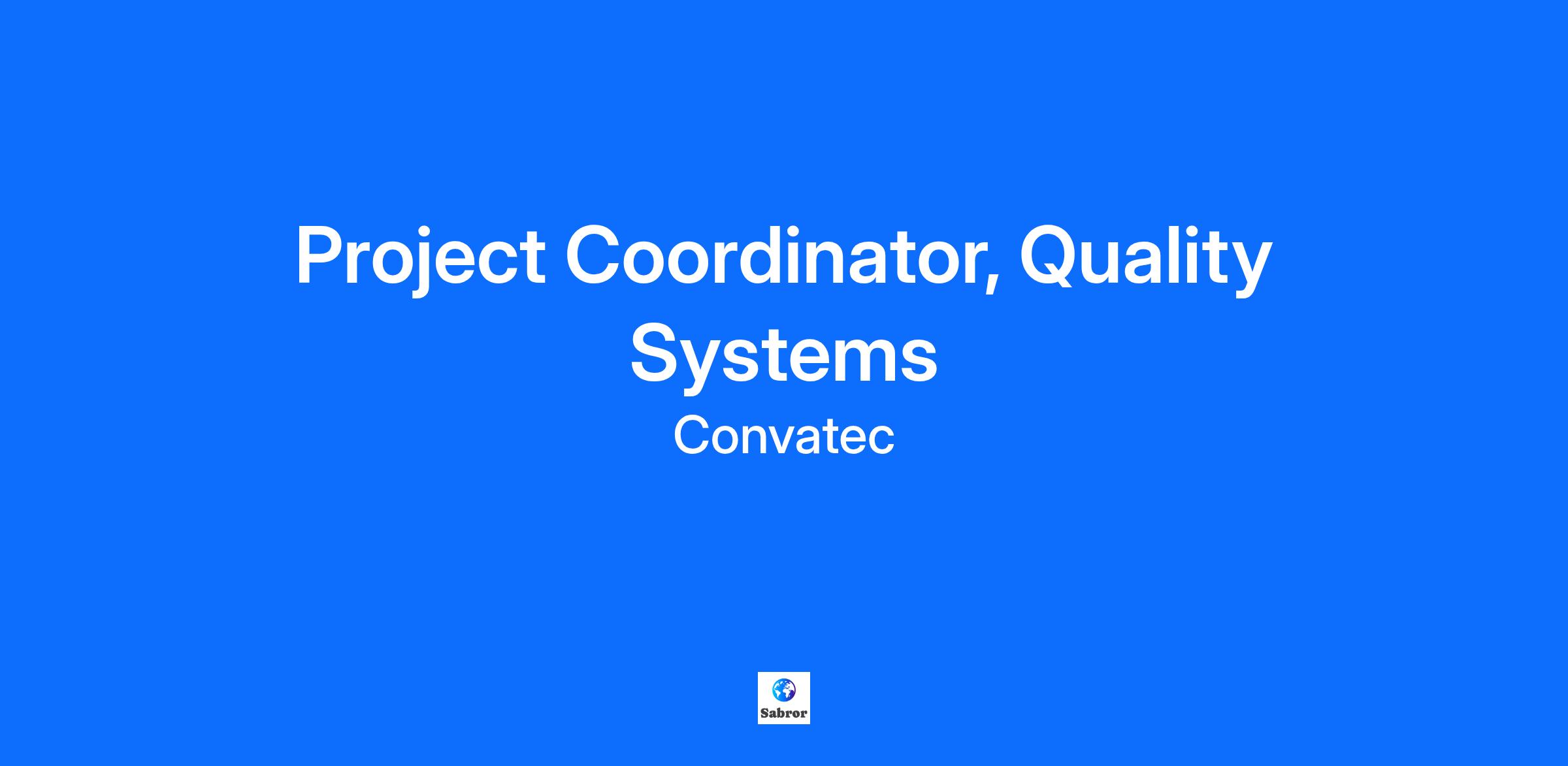 Project Coordinator, Quality Systems

Convatec

Sabror